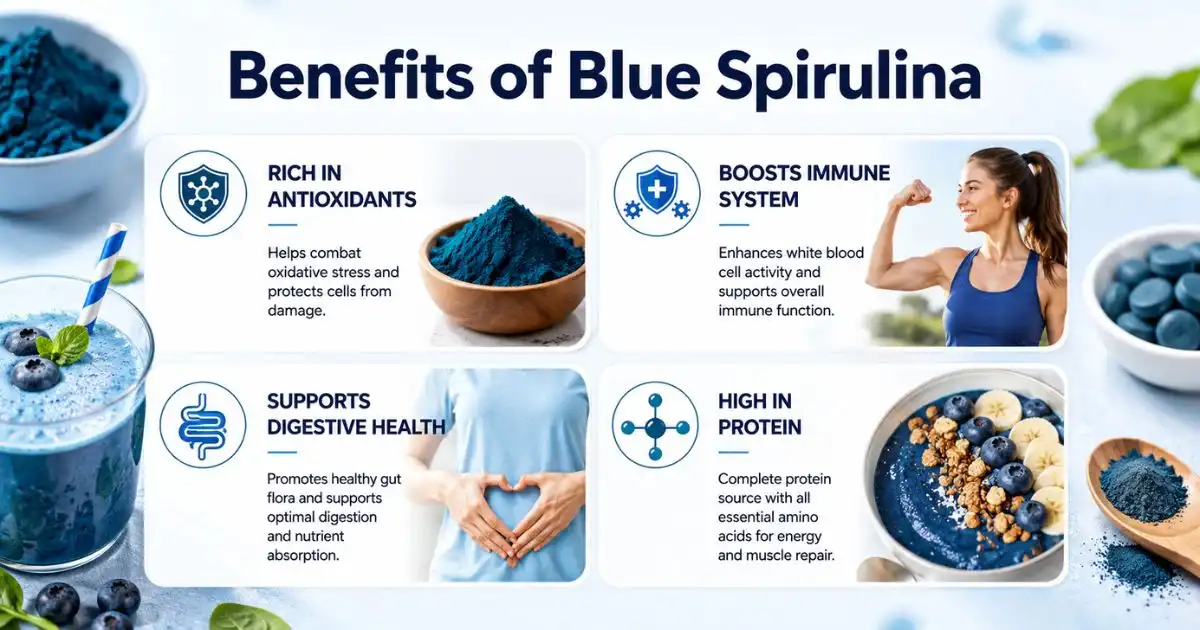 Benefits of Blue Spirulina

RICH IN ANTIOXIDANTS

Helps combat oxidative stress and protects cells from damage.

BOOSTS IMMUNE SYSTEM

Enhances white blood cell activity and supports overall immune function.

SUPPORTS DIGESTIVE HEALTH

Promotes healthy gut flora and supports optimal digestion and nutrient absorption.

HIGH IN PROTEIN

Complete protein source with all essential amino acids for energy and muscle repair.